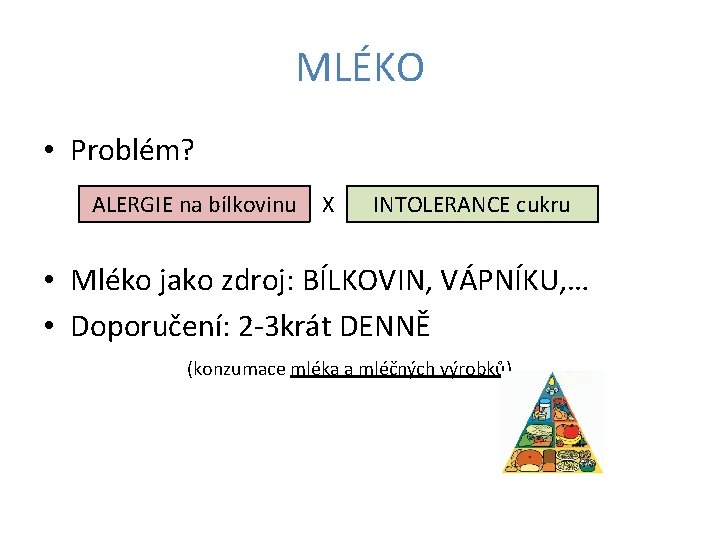 MLÉKO

• Problém?

ALERGIE na bílkovinu X INTOLERANCE cukru

• Mléko jako zdroj: BÍLKOVIN, VÁPNÍKU,…
• Doporučení: 2-3krát DENNĚ

(konzumace mléka a mléčných výrobků)